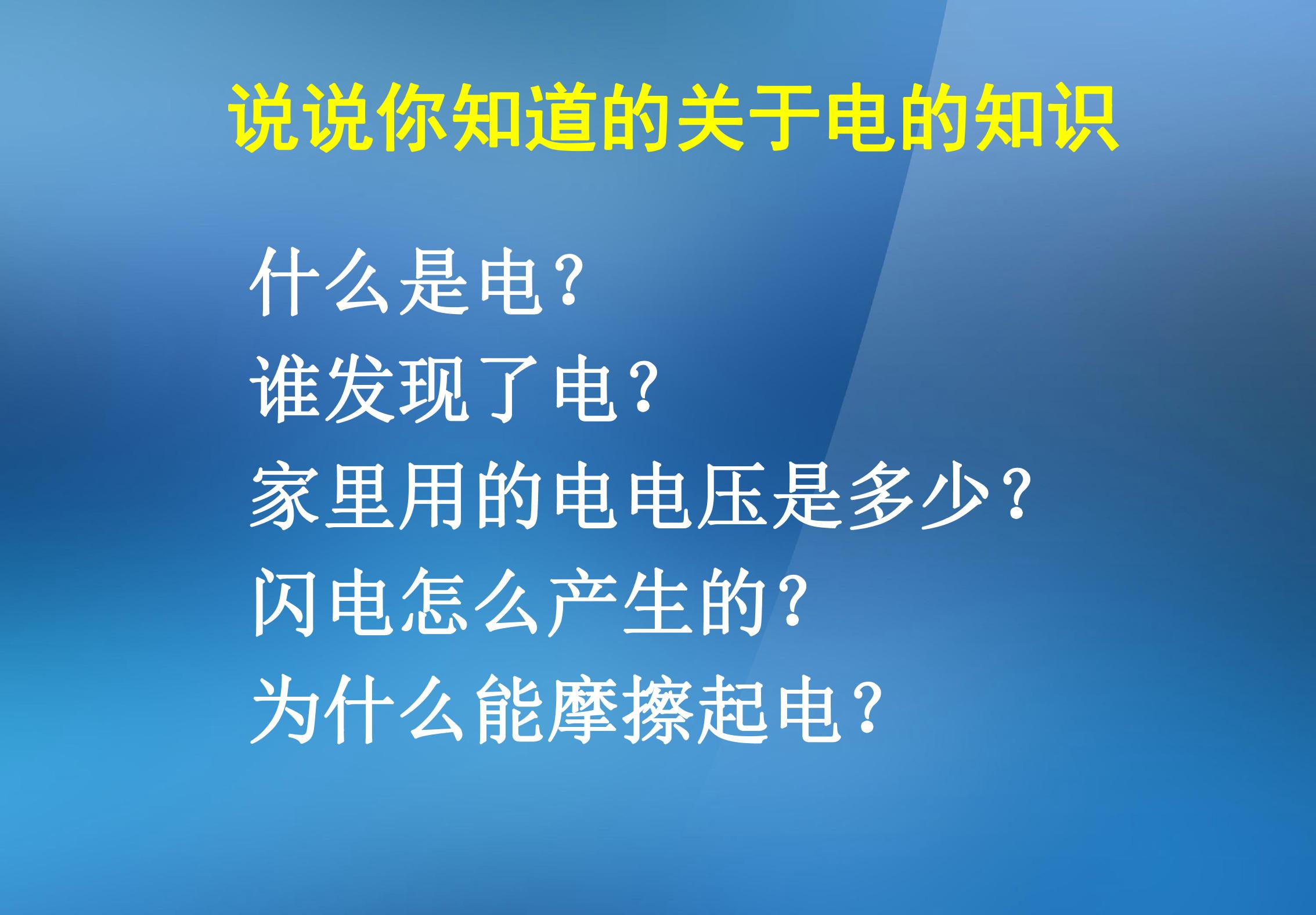 说说你知道的关于电的知识

什么是电?

谁发现了电?

家里用的电电压是多少?

闪电怎么产生的?

为什么能摩擦起电?